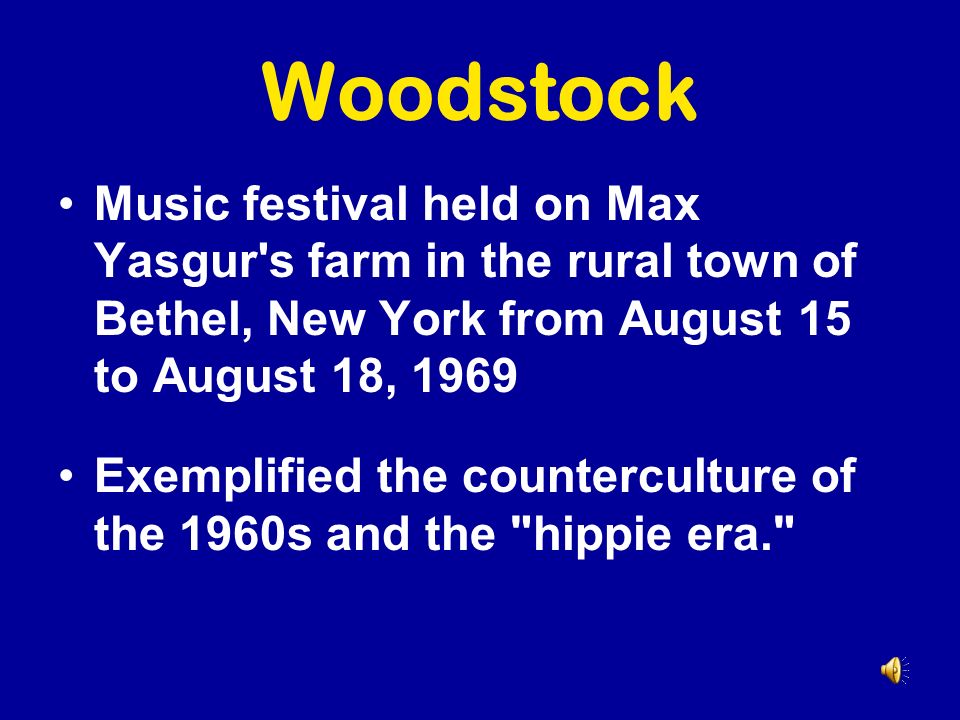 Woodstock

• Music festival held on Max Yasgur's farm in the rural town of Bethel, New York from August 15 to August 18, 1969

• Exemplified the counterculture of the 1960s and the "hippie era."